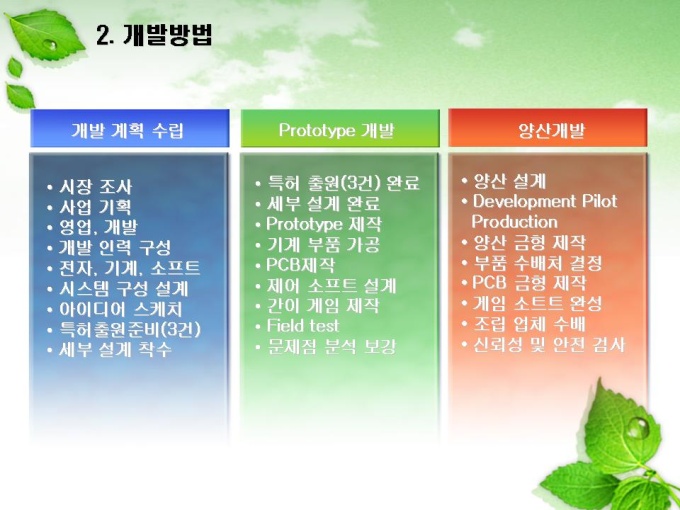 2. 개발방법

개발 계획 수립

• 시장 조사
• 사업 기획
• 영업, 개발
• 개발 인력 구성
• 전자, 기계, 소프트
• 시스템 구성 설계
• 아이디어 스케치
• 특허출원준비(3건)
• 세부 설계 착수

Prototype 개발

• 특허 출원(3건) 완료
• 세부 설계 완료
• Prototype 제작
• 기계 부품 가공
• PCB제작
• 제어 소프트 설계
• 간이 게임 제작
• Field test
• 문제점 분석 보강

양산개발

• 양산 설계
• Development Pilot Production
• 양산 금형 제작
• 부품 수배처 결정
• PCB 금형 제작
• 게임 소트트 완성
• 조립 업체 수배
• 신뢰성 및 안전 검사